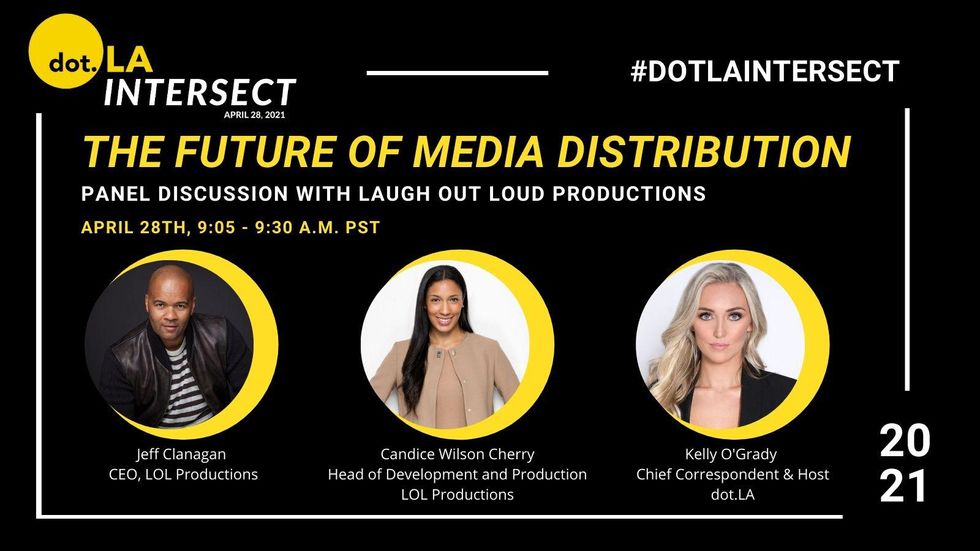 dot.LA
INTERSECT
APRIL 28, 2021

#DOTLAINTERSECT

THE FUTURE OF MEDIA DISTRIBUTION

PANEL DISCUSSION WITH LAUGH OUT LOUD PRODUCTIONS

APRIL 28TH, 9:05 - 9:30 A.M. PST

Jeff Clanagan
CEO, LOL Productions

Candice Wilson Cherry
Head of Development and Production
LOL Productions

Kelly O'Grady
Chief Correspondent & Host
dot.LA

20
21